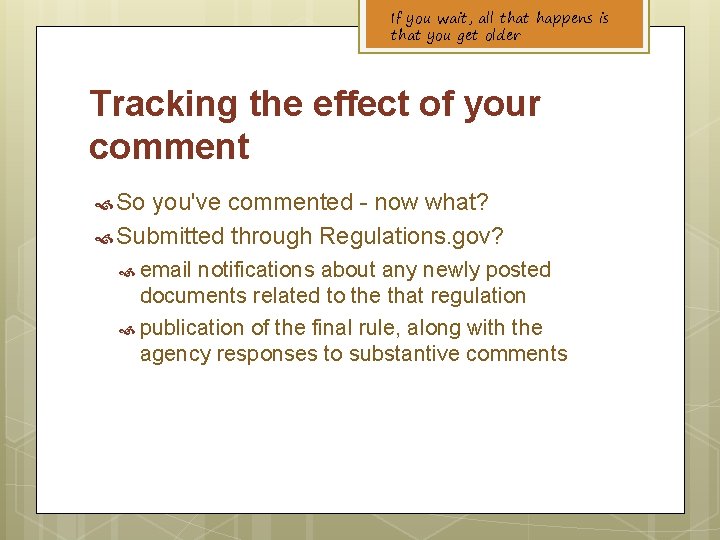 If you wait, all that happens is that you get older

Tracking the effect of your comment

So you've commented - now what?

Submitted through Regulations.gov?

email notifications about any newly posted documents related to the that regulation

publication of the final rule, along with the agency responses to substantive comments